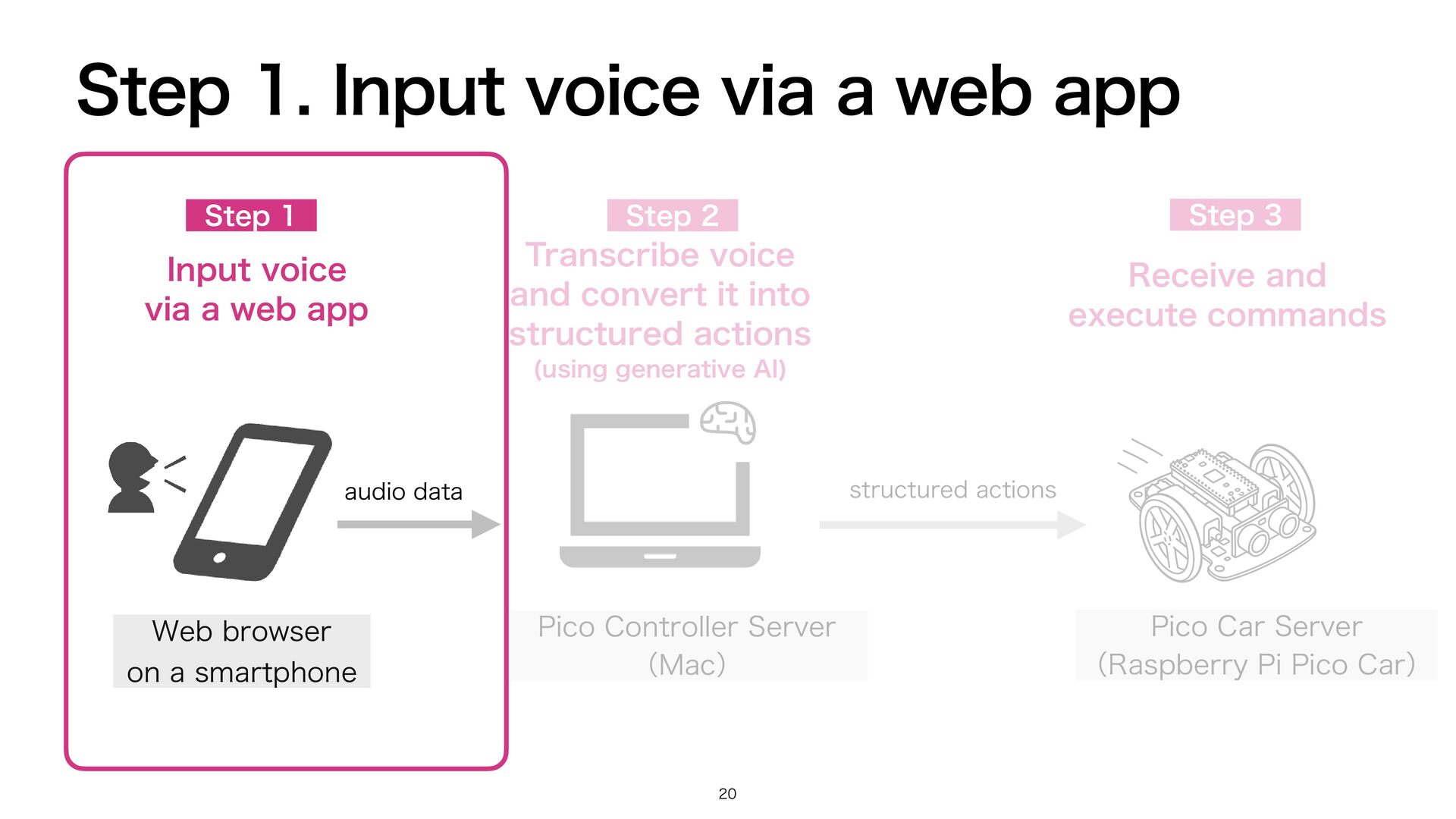 Step 1. Input voice via a web app

Step 1
Input voice via a web app

audio data

Web browser on a smartphone

Step 2
Transcribe voice and convert it into structured actions
(using generative AI)

structured actions

Pico Controller Server (Mac)

Step 3
Receive and execute commands

Pico Car Server (Raspberry Pi Pico Car)

20